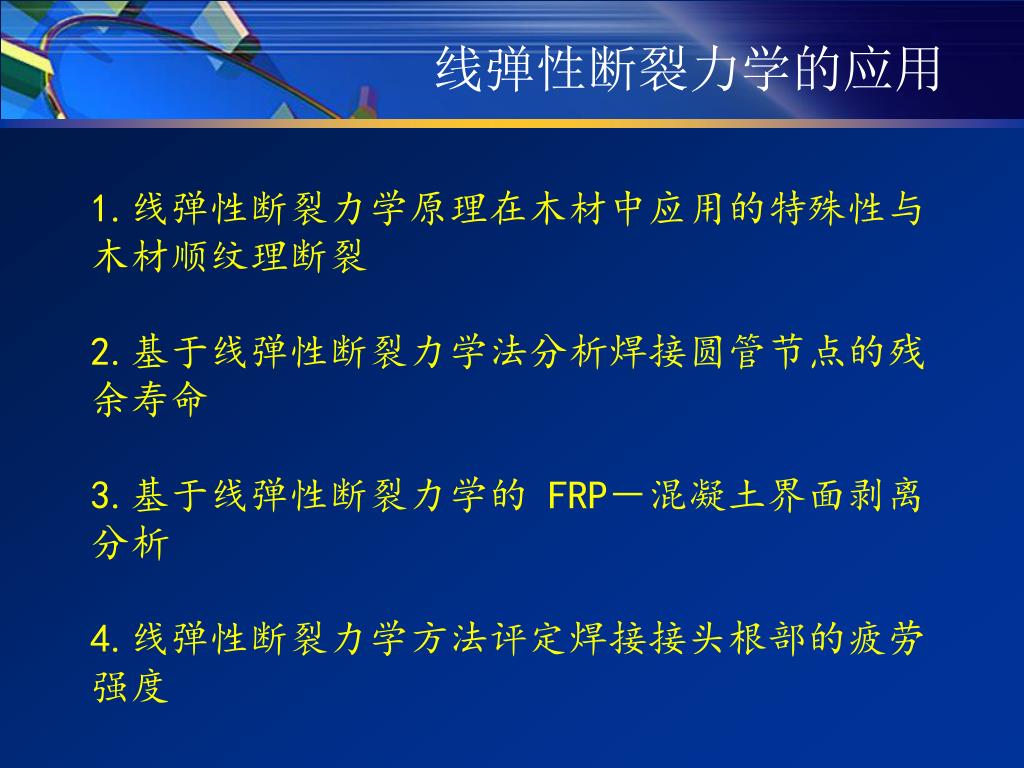 线弹性断裂力学的应用

1. 线弹性断裂力学原理在木材中应用的特殊性与木材顺纹理断裂

2. 基于线弹性断裂力学法分析焊接圆管节点的残余寿命

3. 基于线弹性断裂力学的 FRP－混凝土界面剥离分析

4. 线弹性断裂力学方法评定焊接接头根部的疲劳强度